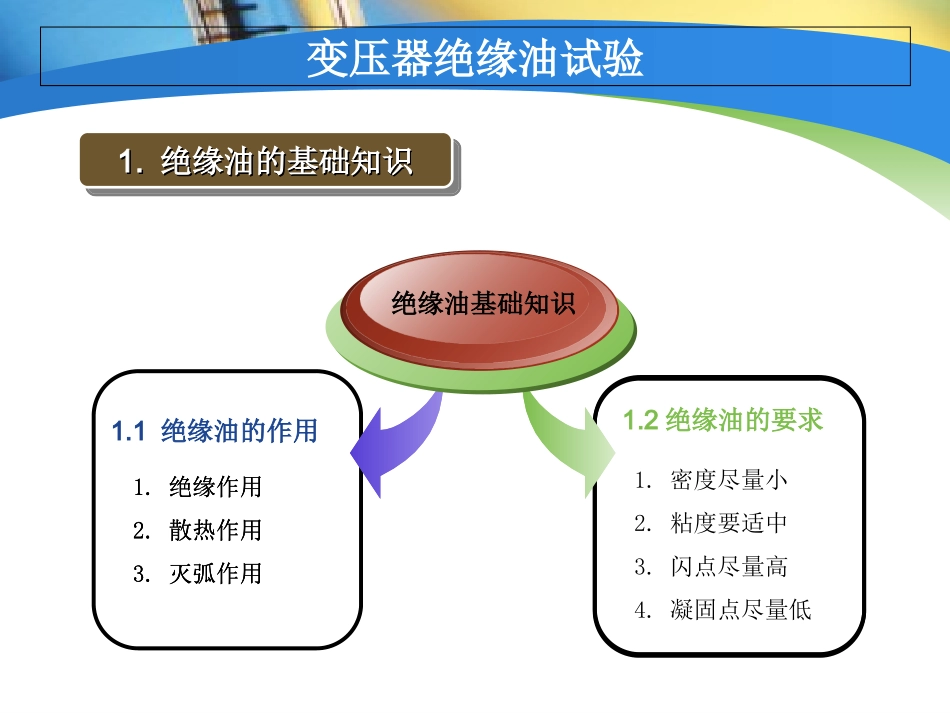 变压器绝缘油试验

1. 绝缘油的基础知识

绝缘油基础知识

1.1 绝缘油的作用

1. 绝缘作用
2. 散热作用
3. 灭弧作用

1.2 绝缘油的要求

1. 密度尽量小
2. 粘度要适中
3. 闪点尽量高
4. 凝固点尽量低